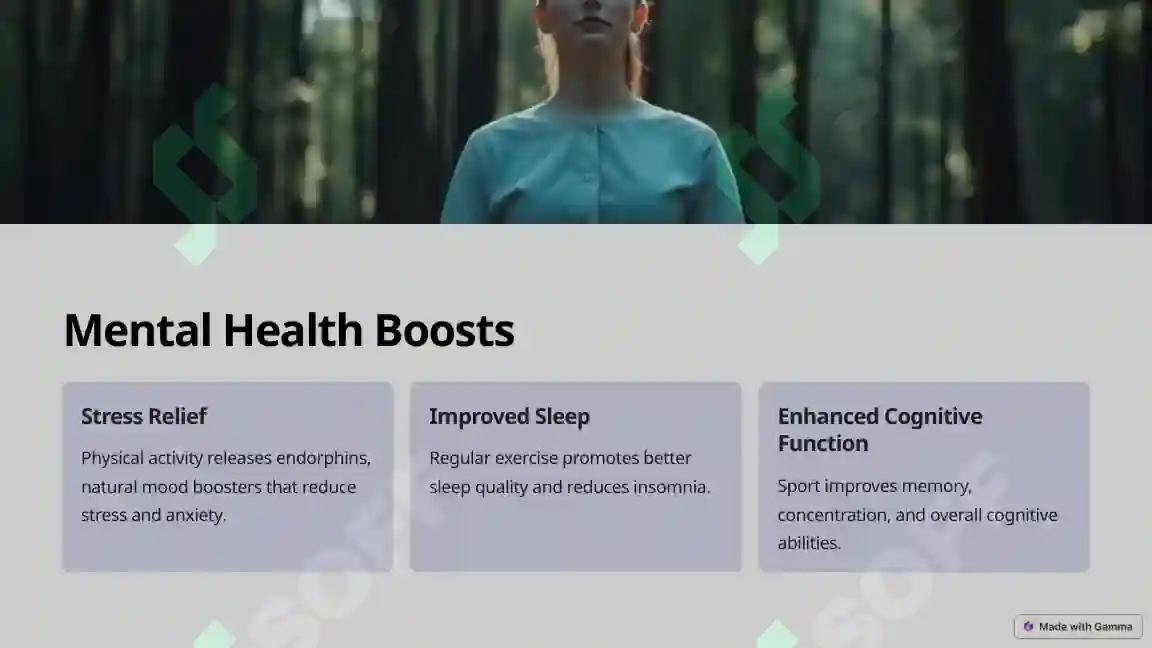 Mental Health Boosts

Stress Relief

Physical activity releases endorphins, natural mood boosters that reduce stress and anxiety.

Improved Sleep

Regular exercise promotes better sleep quality and reduces insomnia.

Enhanced Cognitive Function

Sport improves memory, concentration, and overall cognitive abilities.

Made with Gamma